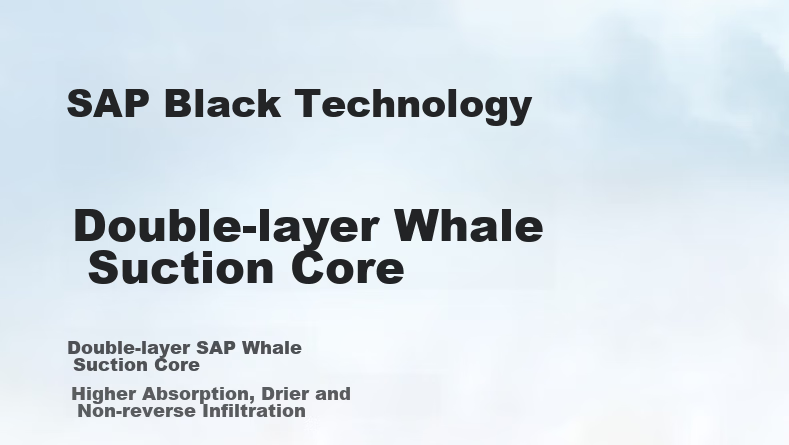 SAP Black Technology

Double-layer Whale Suction Core

Double-layer SAP Whale Suction Core

Higher Absorption, Drier and Non-reverse Infiltration